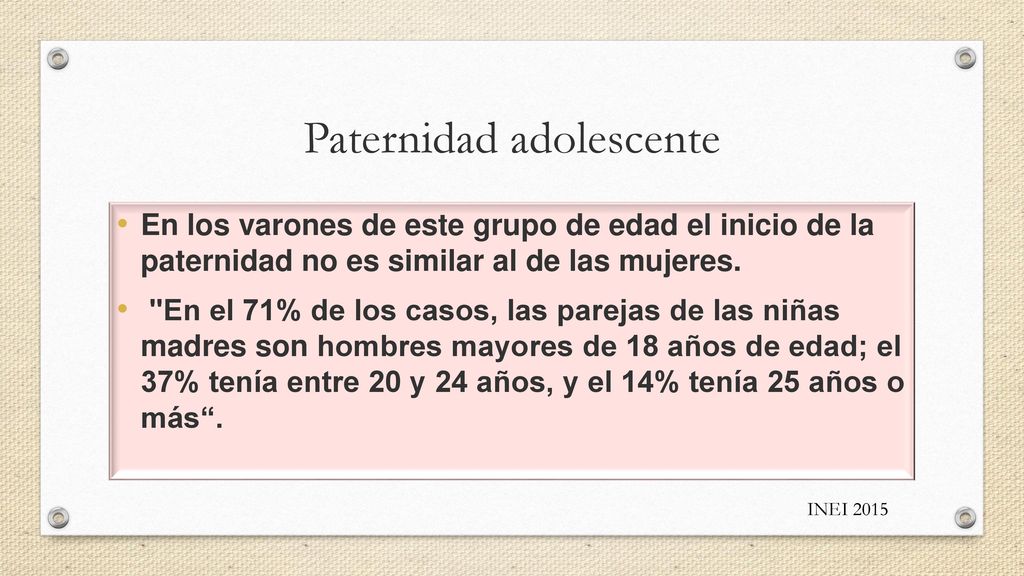 Paternidad adolescente

• En los varones de este grupo de edad el inicio de la paternidad no es similar al de las mujeres.

• "En el 71% de los casos, las parejas de las niñas madres son hombres mayores de 18 años de edad; el 37% tenía entre 20 y 24 años, y el 14% tenía 25 años o más“.

INEI 2015